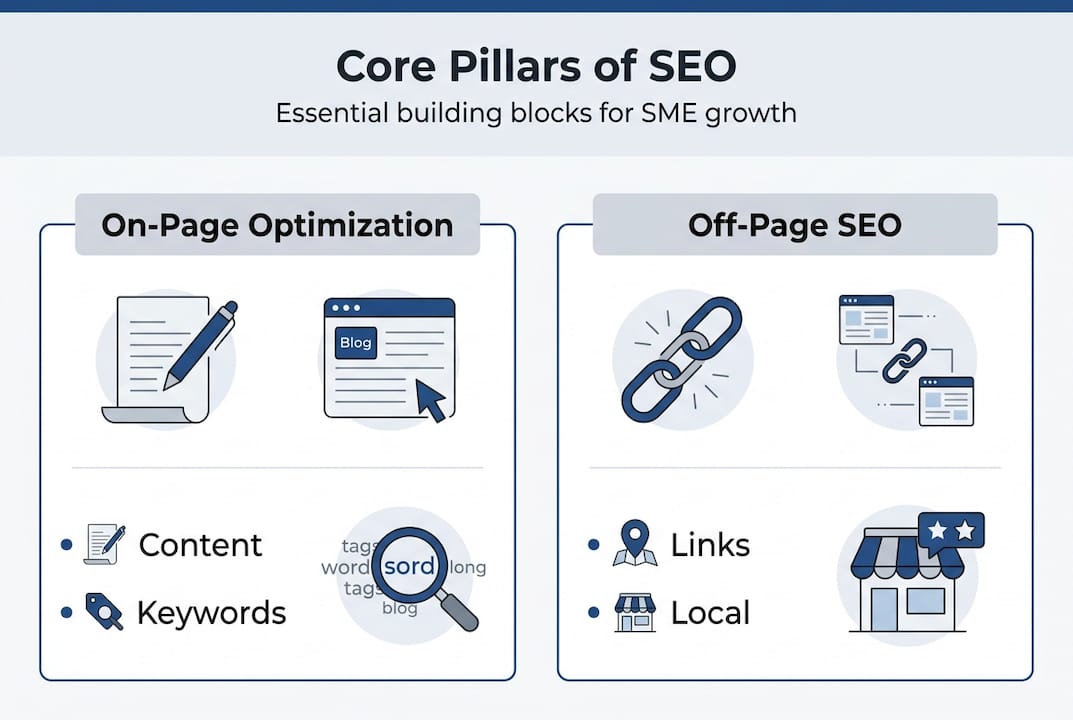 Core Pillars of SEO
Essential building blocks for SME growth

On-Page Optimization

Blog

• Content
• Keywords

tags
word sord long
tags
blog

Off-Page SEO

• Links
• Local